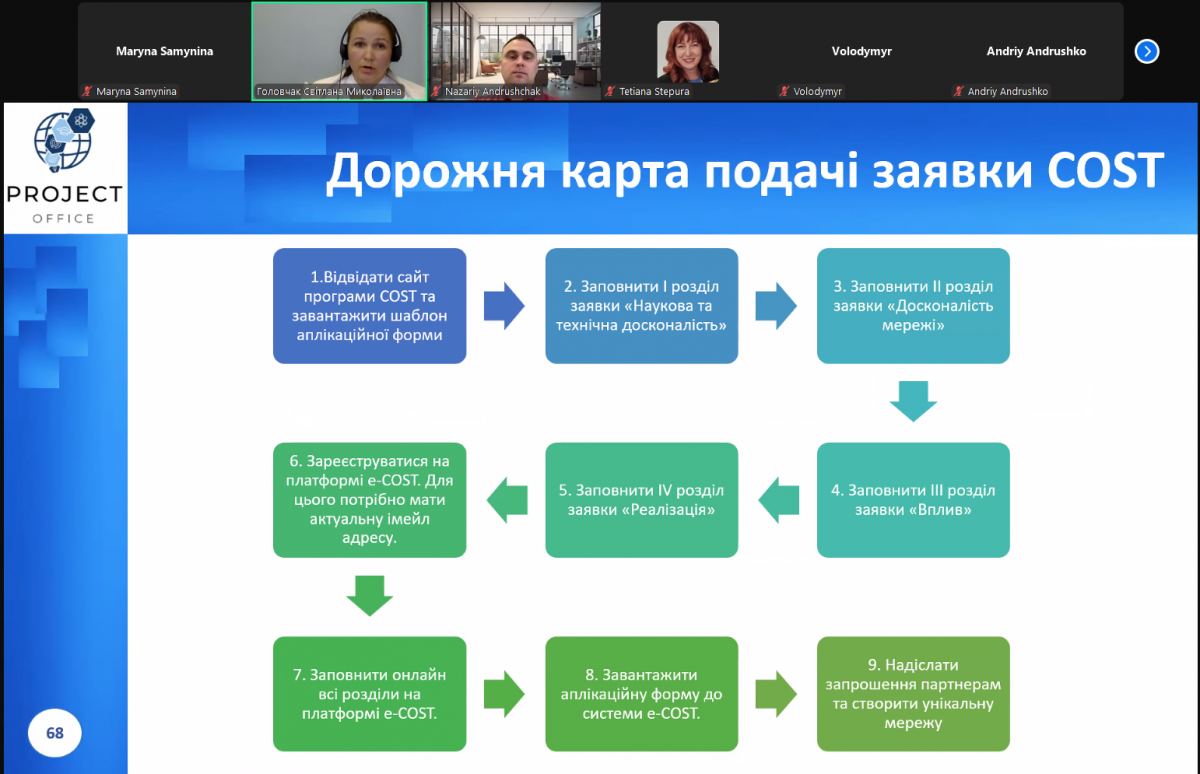 Maryna Samynina

Maryna Samynina

Головчак Світлана Миколаївна

Nazariy Andrushchak

Tetiana Stepura

Volodymyr

Volodymyr

Andriy Andrushko

Andriy Andrushko

PROJECT OFFICE

Дорожня карта подачі заявки COST

1.Відвідати сайт програми COST та завантажити шаблон аплікаційної форми

2. Заповнити I розділ заявки «Наукова та технічна досконалість»

3. Заповнити II розділ заявки «Досконалість мережі»

4. Заповнити III розділ заявки «Вплив»

5. Заповнити IV розділ заявки «Реалізація»

6. Зареєструватися на платформі e-COST. Для цього потрібно мати актуальну імейл адресу.

7. Заповнити онлайн всі розділи на платформі e-COST.

8. Завантажити аплікаційну форму до системи e-COST.

9. Надіслати запрошення партнерам та створити унікальну мережу

68